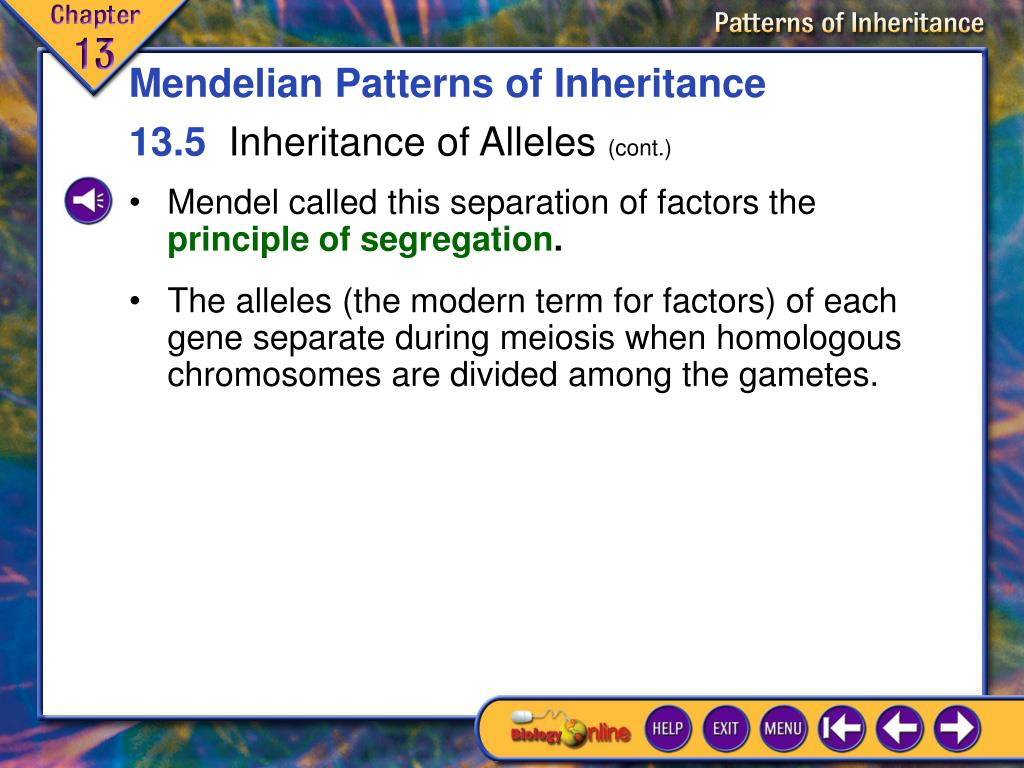 Chapter 13

Patterns of Inheritance

Mendelian Patterns of Inheritance

13.5 Inheritance of Alleles (cont.)

• Mendel called this separation of factors the principle of segregation.

• The alleles (the modern term for factors) of each gene separate during meiosis when homologous chromosomes are divided among the gametes.

Biology Online HELP EXIT MENU